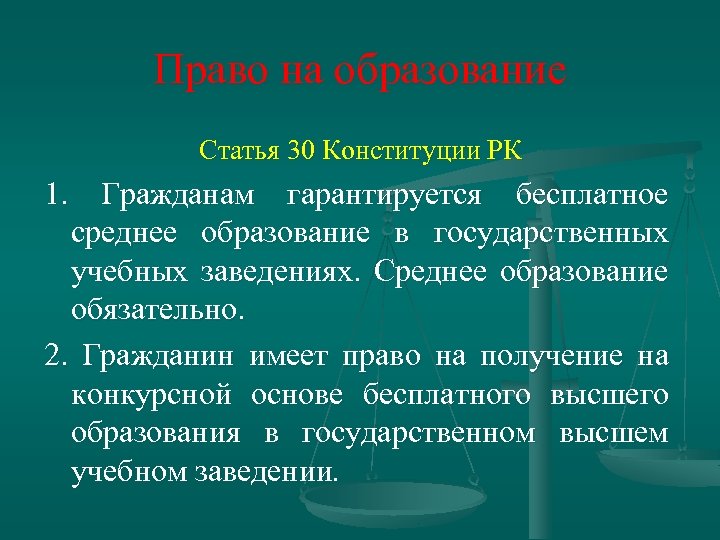 Право на образование

Статья 30 Конституции РК

1. Гражданам гарантируется бесплатное среднее образование в государственных учебных заведениях. Среднее образование обязательно.

2. Гражданин имеет право на получение на конкурсной основе бесплатного высшего образования в государственном высшем учебном заведении.